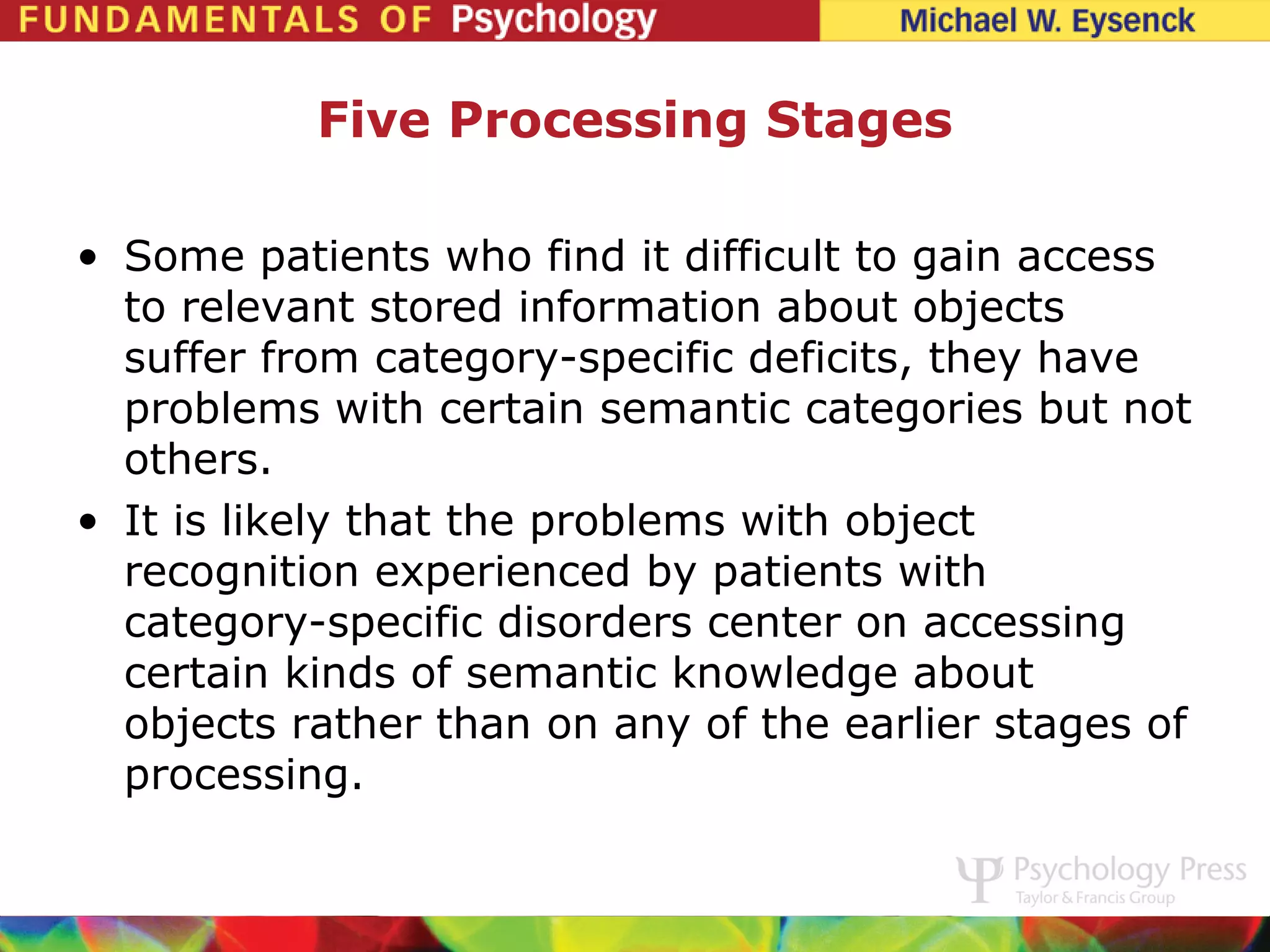 FUNDAMENTALS OF Psychology Michael W. Eysenck

Five Processing Stages

• Some patients who find it difficult to gain access to relevant stored information about objects suffer from category-specific deficits, they have problems with certain semantic categories but not others.

• It is likely that the problems with object recognition experienced by patients with category-specific disorders center on accessing certain kinds of semantic knowledge about objects rather than on any of the earlier stages of processing.

Psychology Press
Taylor & Francis Group